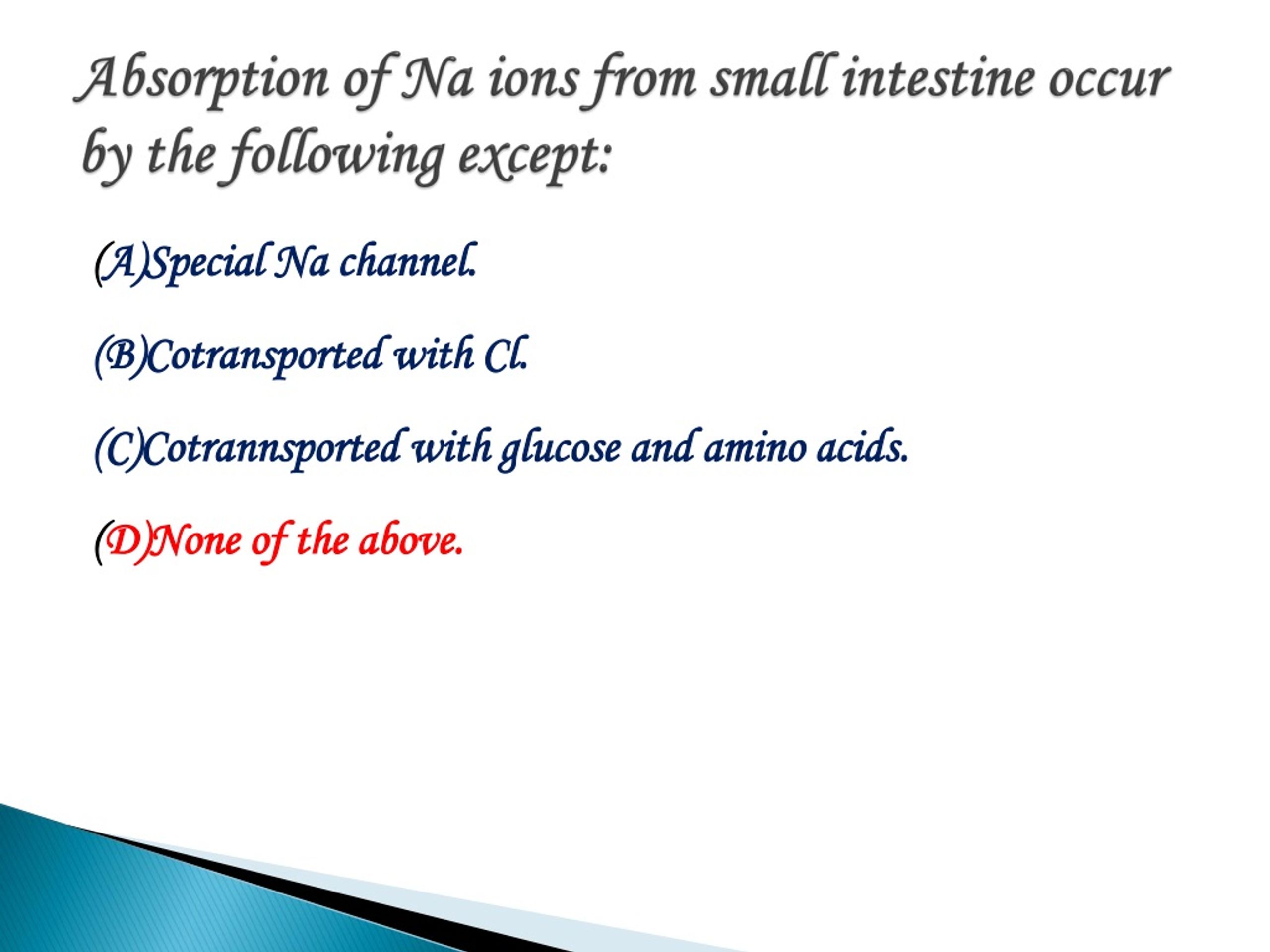 Absorption of Na ions from small intestine occur by the following except:

(A)Special Na channel.

(B)Cotransported with Cl.

(C)Cotrannsported with glucose and amino acids.

(D)None of the above.